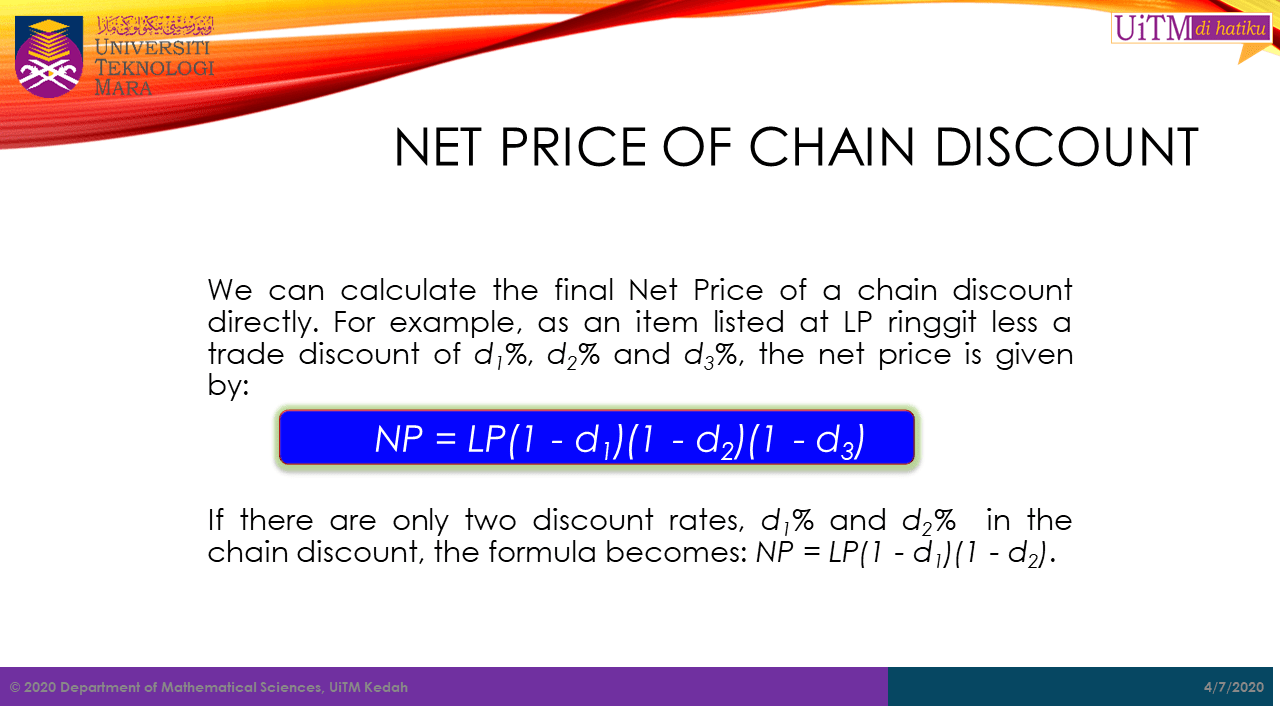 UNIVERSITI TEKNOLOGI MARA

UiTM di hatiku

NET PRICE OF CHAIN DISCOUNT

We can calculate the final Net Price of a chain discount directly. For example, as an item listed at LP ringgit less a trade discount of $d_1$%, $d_2$% and $d_3$%, the net price is given by:

$NP = LP(1 - d_1)(1 - d_2)(1 - d_3)$

If there are only two discount rates, $d_1$% and $d_2$% in the chain discount, the formula becomes: $NP = LP(1 - d_1)(1 - d_2)$.

© 2020 Department of Mathematical Sciences, UiTM Kedah

4/7/2020